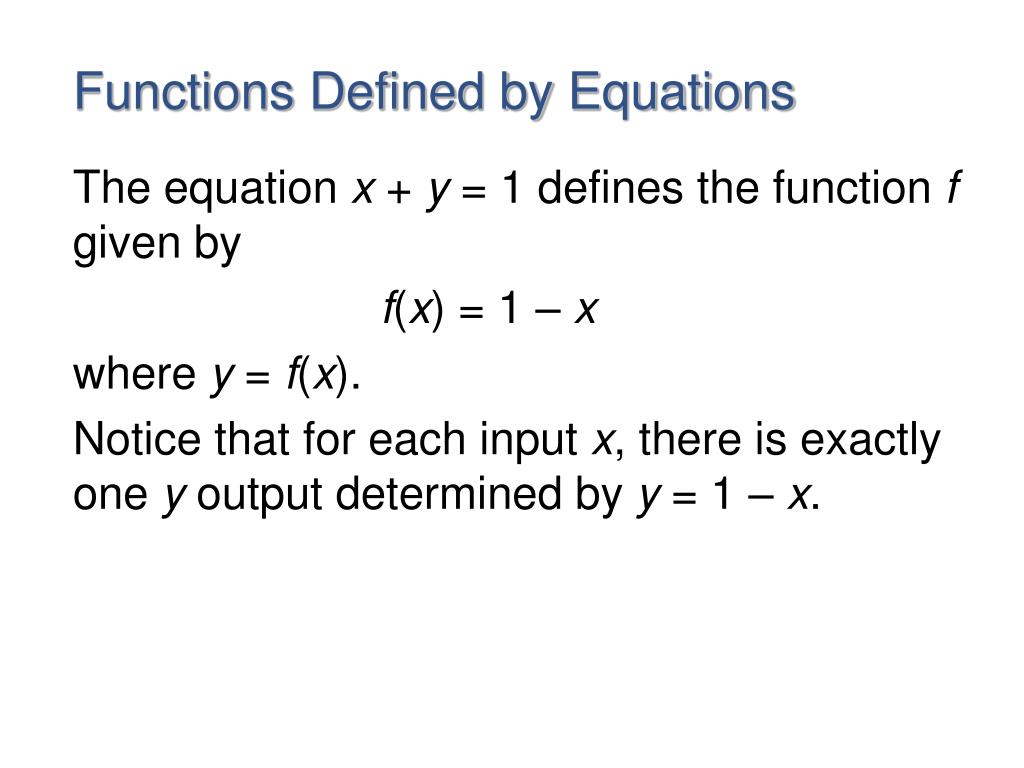 Functions Defined by Equations

The equation $x + y = 1$ defines the function $f$ given by

$f(x) = 1 - x$

where $y = f(x)$.

Notice that for each input $x$, there is exactly one $y$ output determined by $y = 1 - x$.